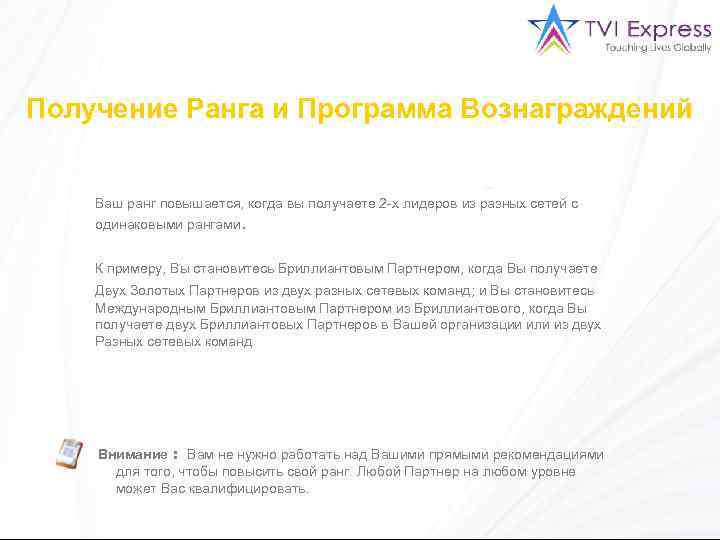 TVI Express
Touching Lives Globally

Получение Ранга и Программа Вознаграждений

Ваш ранг повышается, когда вы получаете 2-х лидеров из разных сетей с одинаковыми рангами.

К примеру, Вы становитесь Бриллиантовым Партнером, когда Вы получаете Двух Золотых Партнеров из двух разных сетевых команд; и Вы становитесь Международным Бриллиантовым Партнером из Бриллиантового, когда Вы получаете двух Бриллиантовых Партнеров в Вашей организации или из двух Разных сетевых команд.

Внимание : Вам не нужно работать над Вашими прямыми рекомендациями для того, чтобы повысить свой ранг. Любой Партнер на любом уровне может Вас квалифицировать.